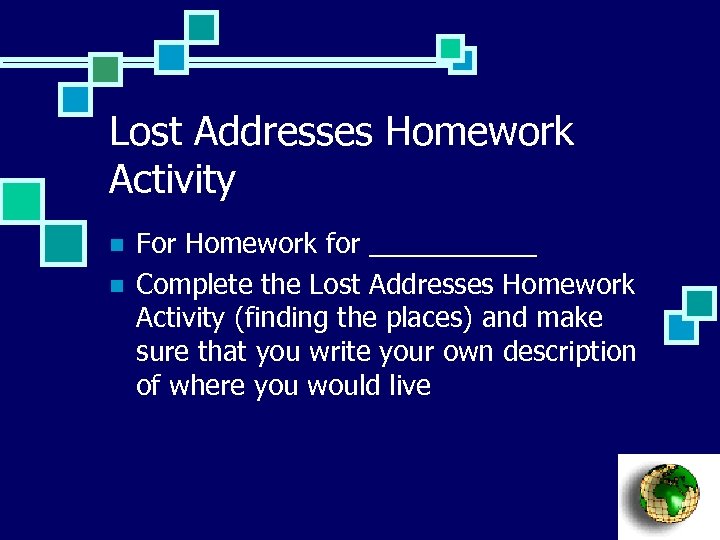 Lost Addresses Homework Activity

For Homework for ___________

Complete the Lost Addresses Homework Activity (finding the places) and make sure that you write your own description of where you would live